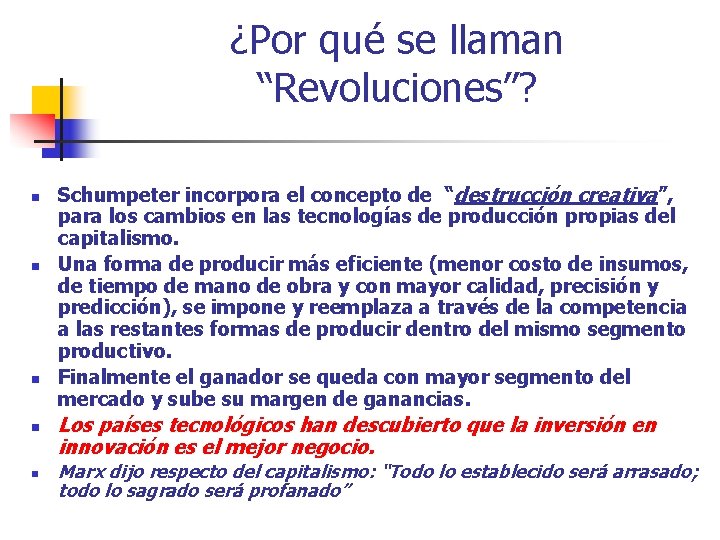 ¿Por qué se llaman "Revoluciones"?

- Schumpeter incorpora el concepto de "destrucción creativa", para los cambios en las tecnologías de producción propias del capitalismo.
- Una forma de producir más eficiente (menor costo de insumos, de tiempo de mano de obra y con mayor calidad, precisión y predicción), se impone y reemplaza a través de la competencia a las restantes formas de producir dentro del mismo segmento productivo.
- Finalmente el ganador se queda con mayor segmento del mercado y sube su margen de ganancias.
- Los países tecnológicos han descubierto que la inversión en innovación es el mejor negocio.
- Marx dijo respecto del capitalismo: "Todo lo establecido será arrasado; todo lo sagrado será profanado"